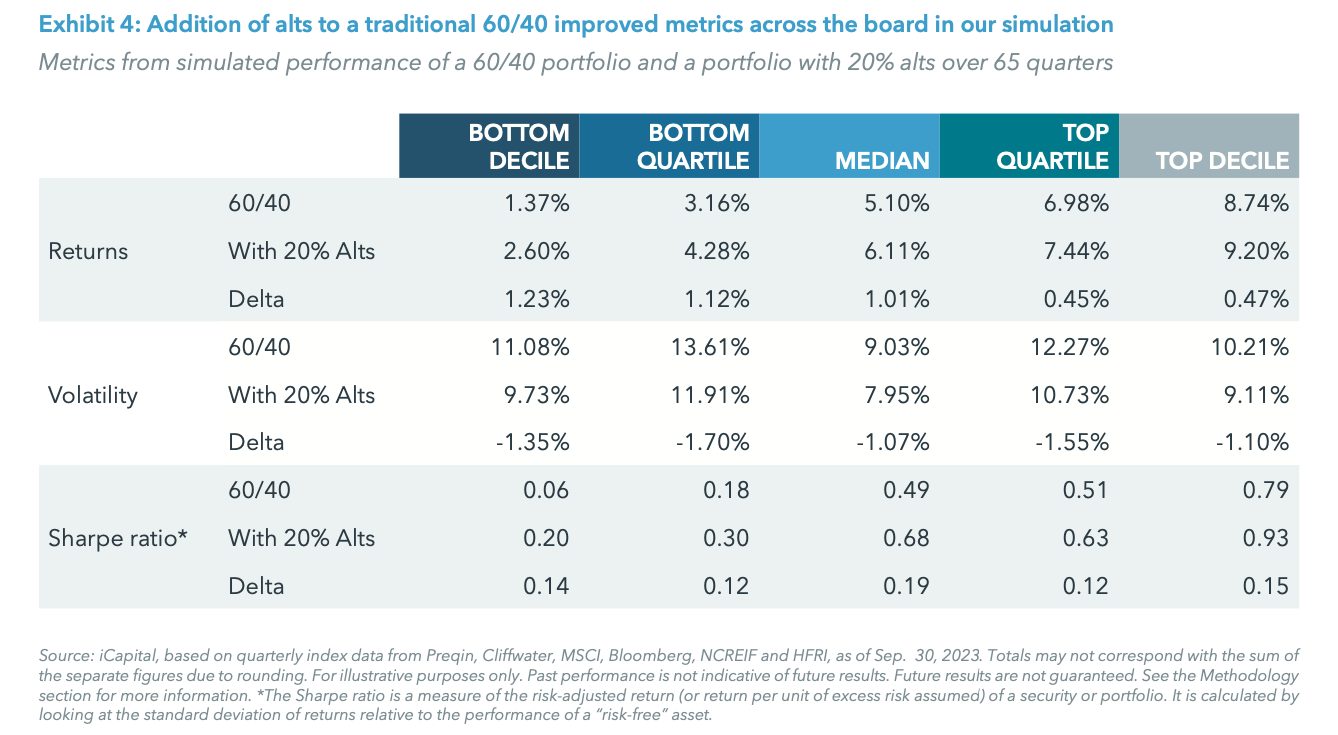 Exhibit 4: Addition of alts to a traditional 60/40 improved metrics across the board in our simulation

Metrics from simulated performance of a 60/40 portfolio and a portfolio with 20% alts over 65 quarters

| | | BOTTOM DECILE | BOTTOM QUARTILE | MEDIAN | TOP QUARTILE | TOP DECILE |
|---|---|---|---|---|---|---|
| Returns | 60/40 | 1.37% | 3.16% | 5.10% | 6.98% | 8.74% |
| | With 20% Alts | 2.60% | 4.28% | 6.11% | 7.44% | 9.20% |
| | Delta | 1.23% | 1.12% | 1.01% | 0.45% | 0.47% |
| Volatility | 60/40 | 11.08% | 13.61% | 9.03% | 12.27% | 10.21% |
| | With 20% Alts | 9.73% | 11.91% | 7.95% | 10.73% | 9.11% |
| | Delta | -1.35% | -1.70% | -1.07% | -1.55% | -1.10% |
| Sharpe ratio* | 60/40 | 0.06 | 0.18 | 0.49 | 0.51 | 0.79 |
| | With 20% Alts | 0.20 | 0.30 | 0.68 | 0.63 | 0.93 |
| | Delta | 0.14 | 0.12 | 0.19 | 0.12 | 0.15 |

Source: iCapital, based on quarterly index data from Preqin, Cliffwater, MSCI, Bloomberg, NCREIF and HFRI, as of Sep. 30, 2023. Totals may not correspond with the sum of the separate figures due to rounding. For illustrative purposes only. Past performance is not indicative of future results. Future results are not guaranteed. See the Methodology section for more information. *The Sharpe ratio is a measure of the risk-adjusted return (or return per unit of excess risk assumed) of a security or portfolio. It is calculated by looking at the standard deviation of returns relative to the performance of a "risk-free" asset.